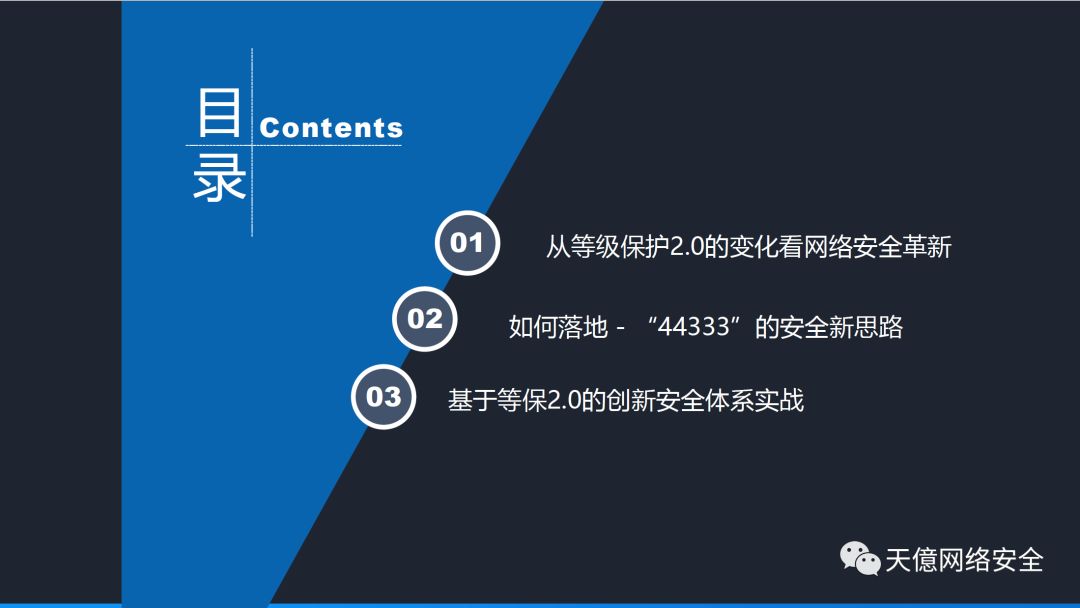 目录 Contents

01 从等级保护2.0的变化看网络安全革新

02 如何落地 - “44333”的安全新思路

03 基于等保2.0的创新安全体系实战

天億网络安全